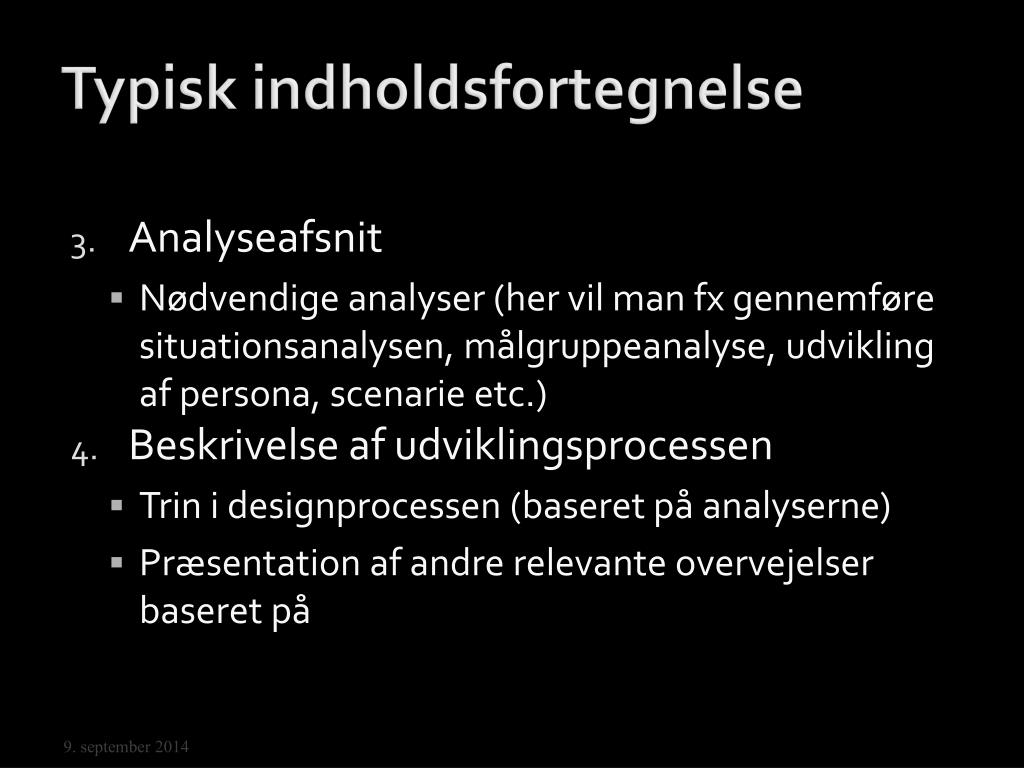 Typisk indholdsfortegnelse

3. Analyseafsnit

▪ Nødvendige analyser (her vil man fx gennemføre situationsanalysen, målgruppeanalyse, udvikling af persona, scenarie etc.)

4. Beskrivelse af udviklingsprocessen

▪ Trin i designprocessen (baseret på analyserne)

▪ Præsentation af andre relevante overvejelser baseret på

9. september 2014